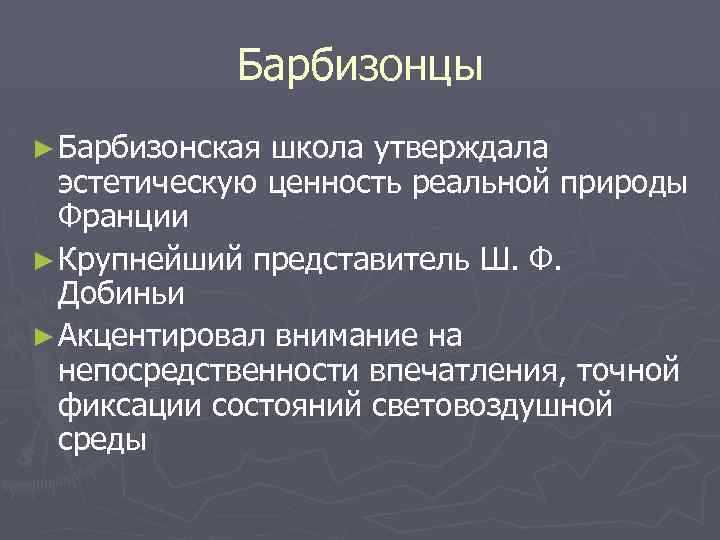 Барбизонцы

► Барбизонская школа утверждала эстетическую ценность реальной природы Франции

► Крупнейший представитель Ш. Ф. Добиньи

► Акцентировал внимание на непосредственности впечатления, точной фиксации состояний световоздушной среды